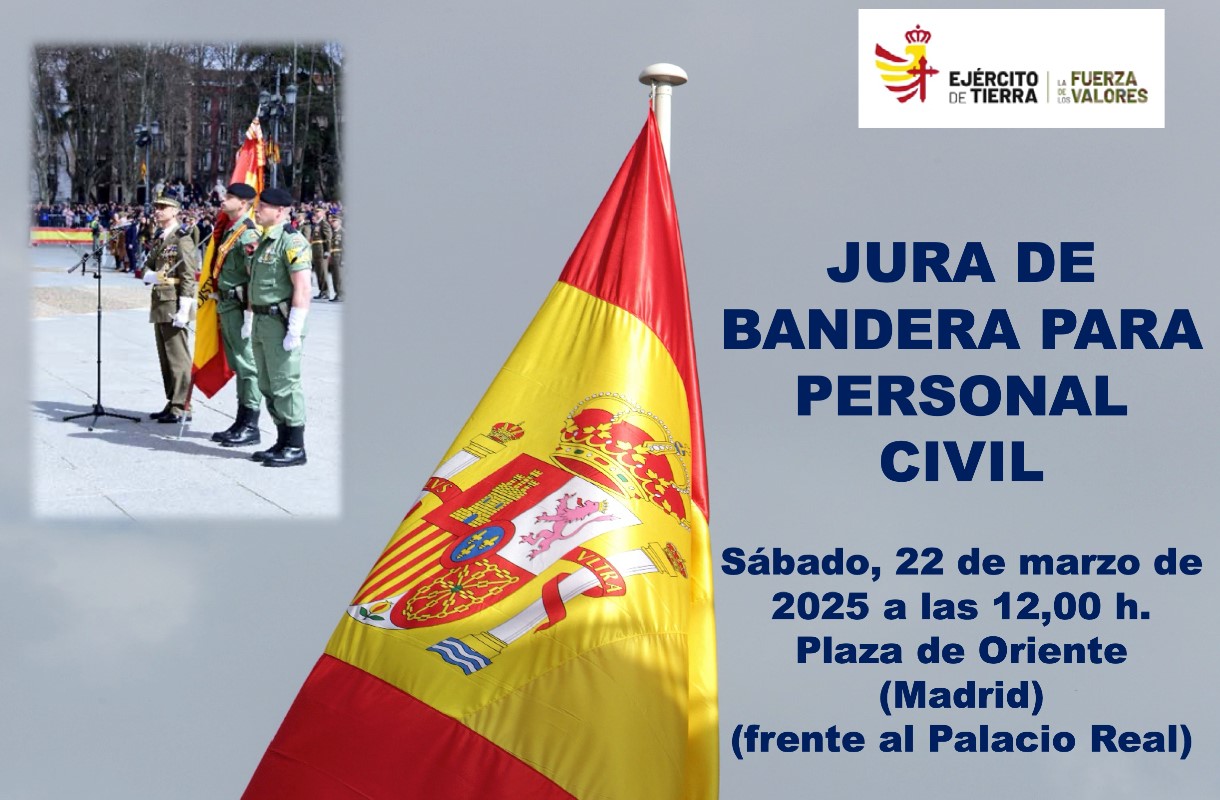 EJÉRCITO DE TIERRA | LA FUERZA DE LOS VALORES

JURA DE BANDERA PARA PERSONAL CIVIL

Sábado, 22 de marzo de 2025 a las 12,00 h.
Plaza de Oriente (Madrid)
(frente al Palacio Real)

PLVS VLTRA